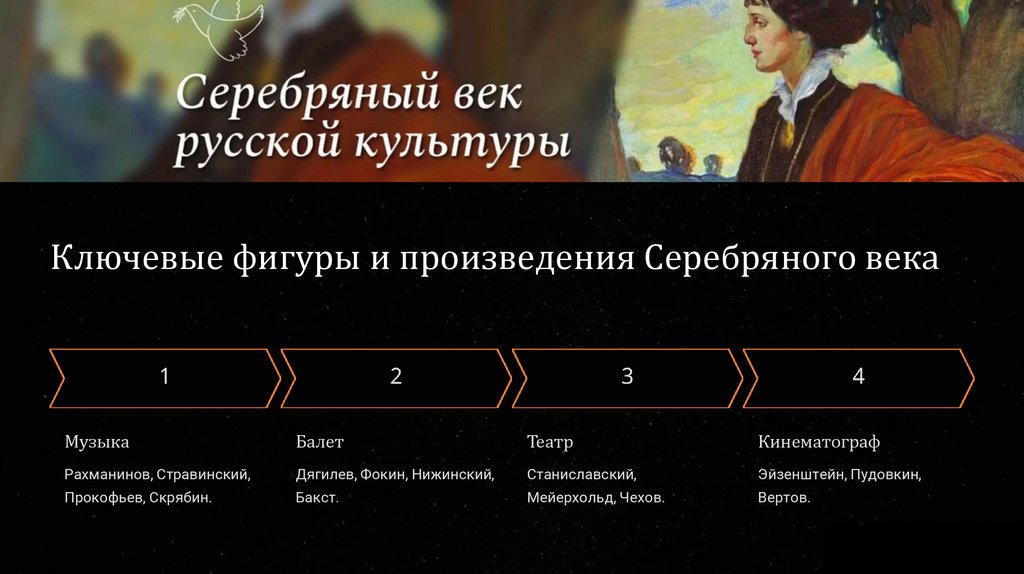 Серебряный век русской культуры

Ключевые фигуры и произведения Серебряного века

1

Музыка

Рахманинов, Стравинский, Прокофьев, Скрябин.

2

Балет

Дягилев, Фокин, Нижинский, Бакст.

3

Театр

Станиславский, Мейерхольд, Чехов.

4

Кинематограф

Эйзенштейн, Пудовкин, Вертов.